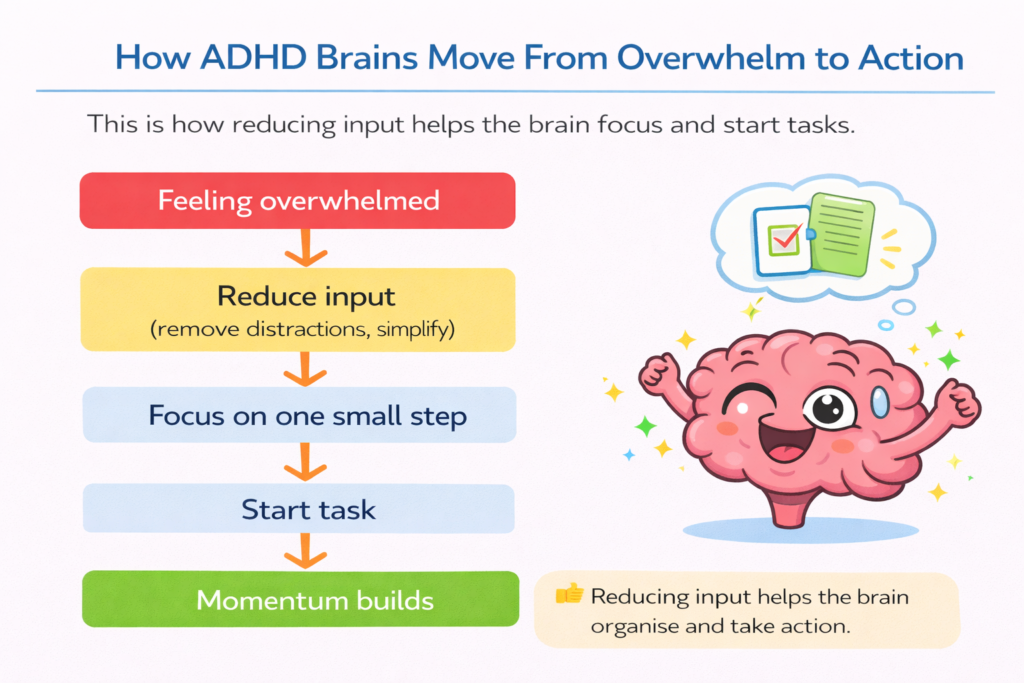 How ADHD Brains Move From Overwhelm to Action

This is how reducing input helps the brain focus and start tasks.

Feeling overwhelmed

Reduce input
(remove distractions, simplify)

Focus on one small step

Start task

Momentum builds

👍 Reducing input helps the brain organise and take action.